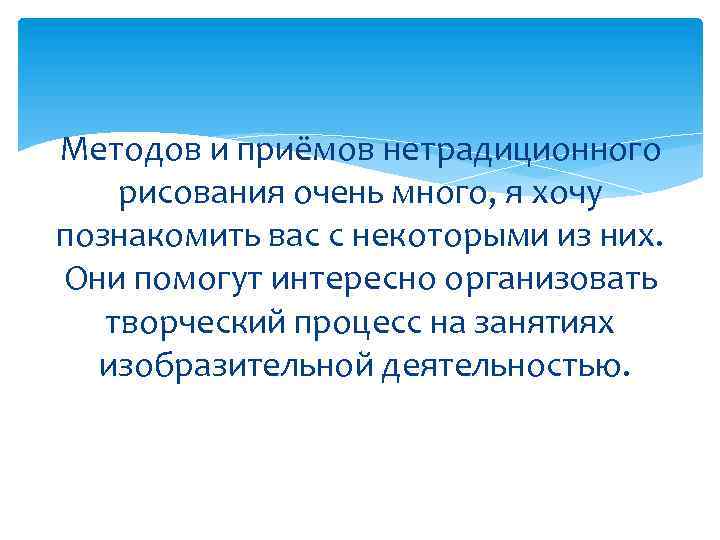 Методов и приёмов нетрадиционного рисования очень много, я хочу познакомить вас с некоторыми из них. Они помогут интересно организовать творческий процесс на занятиях изобразительной деятельностью.